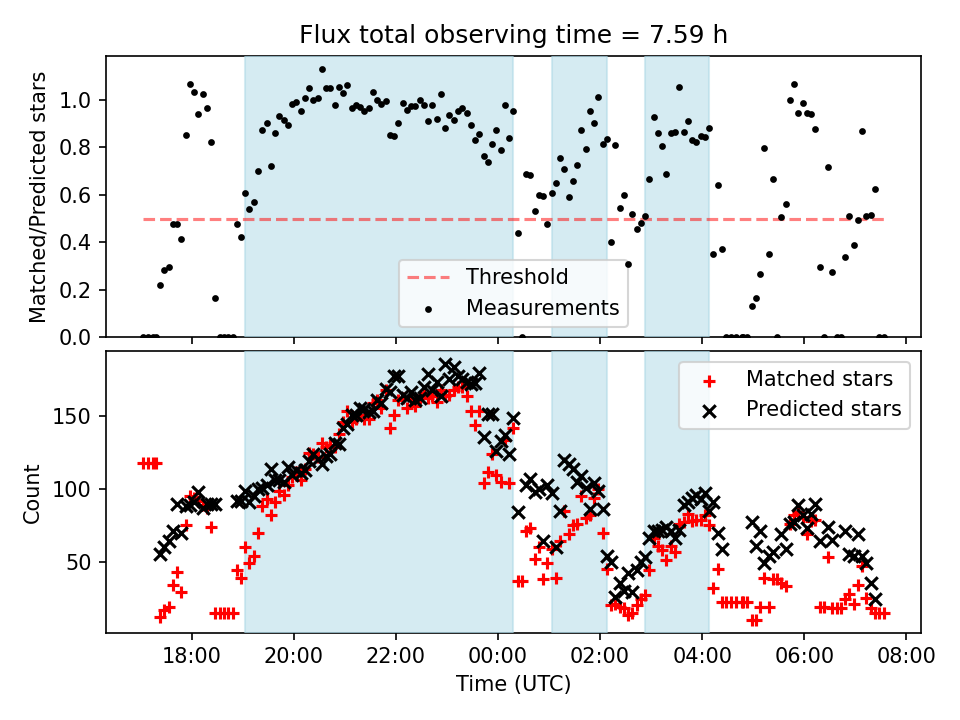 Flux total observing time = 7.59 h

Matched/Predicted stars

1.0
0.8
0.6
0.4
0.2
0.0

Threshold
Measurements

Count

150
100
50

Matched stars
Predicted stars

18:00
20:00
22:00
00:00
02:00
04:00
06:00
08:00

Time (UTC)